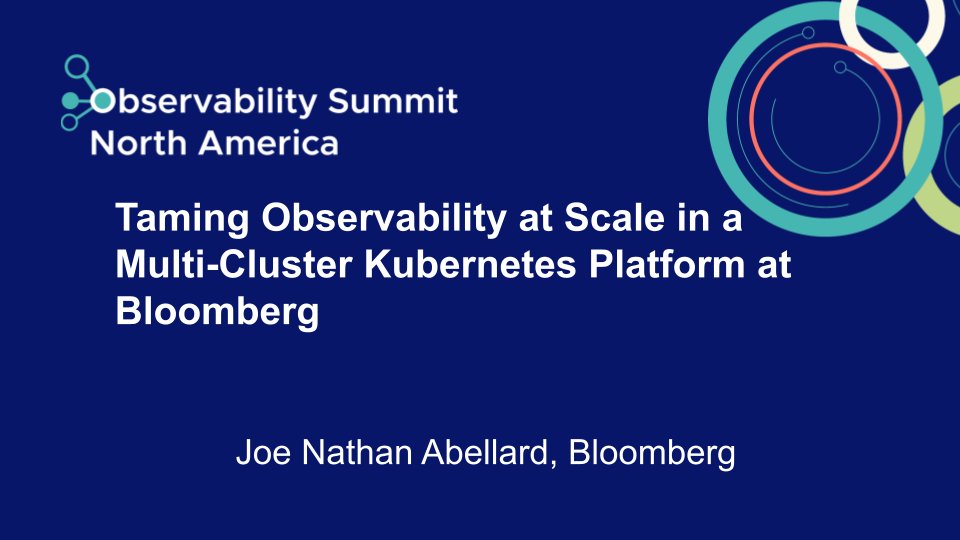 Observability Summit North America

Taming Observability at Scale in a Multi-Cluster Kubernetes Platform at Bloomberg

Joe Nathan Abellard, Bloomberg